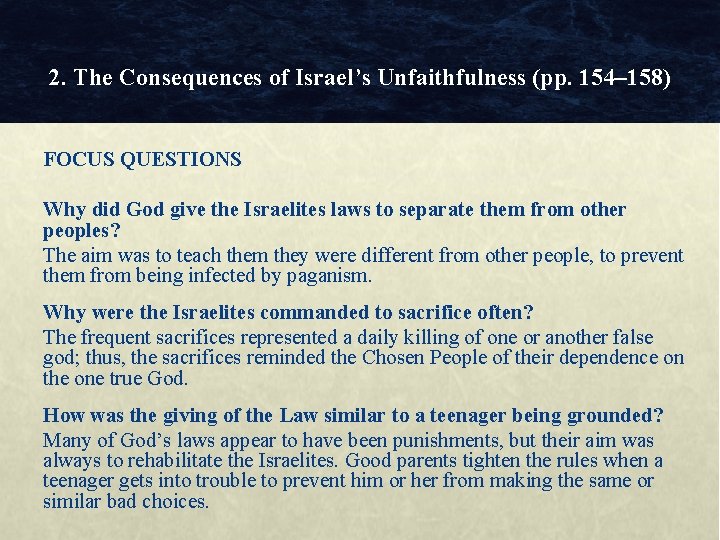 2. The Consequences of Israel’s Unfaithfulness (pp. 154–158)

FOCUS QUESTIONS

Why did God give the Israelites laws to separate them from other peoples?
The aim was to teach them they were different from other people, to prevent them from being infected by paganism.

Why were the Israelites commanded to sacrifice often?
The frequent sacrifices represented a daily killing of one or another false god; thus, the sacrifices reminded the Chosen People of their dependence on the one true God.

How was the giving of the Law similar to a teenager being grounded?
Many of God’s laws appear to have been punishments, but their aim was always to rehabilitate the Israelites. Good parents tighten the rules when a teenager gets into trouble to prevent him or her from making the same or similar bad choices.